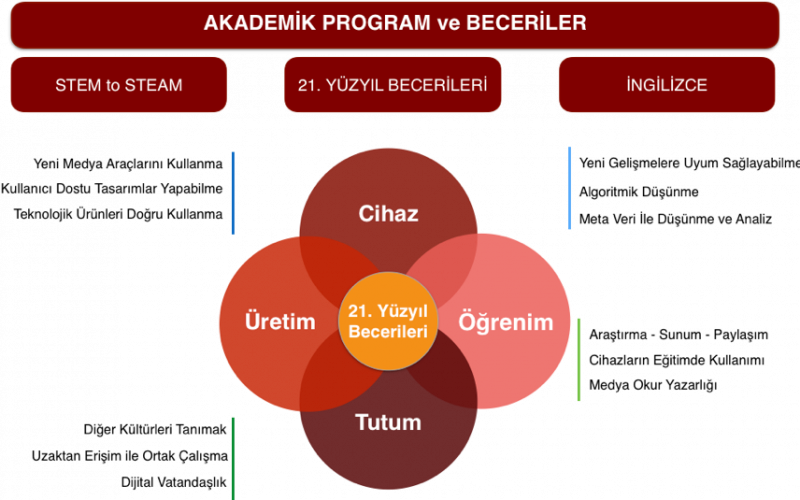 AKADEMİK PROGRAM ve BECERİLER

STEM to STEAM

21. YÜZYIL BECERİLERİ

İNGİLİZCE

Yeni Medya Araçlarını Kullanma
Kullanıcı Dostu Tasarımlar Yapabilme
Teknolojik Ürünleri Doğru Kullanma

Yeni Gelişmelere Uyum Sağlayabilme
Algoritmik Düşünme
Meta Veri İle Düşünme ve Analiz

Cihaz

Üretim

21. Yüzyıl Becerileri

Öğrenim

Tutum

Araştırma - Sunum - Paylaşım
Cihazların Eğitimde Kullanımı
Medya Okur Yazarlığı

Diğer Kültürleri Tanımak
Uzaktan Erişim ile Ortak Çalışma
Dijital Vatandaşlık